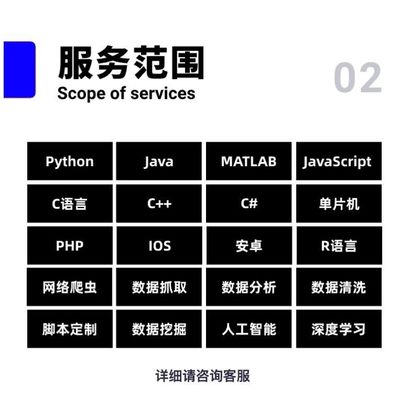 服务范围
Scope of services

02

| Python | Java | MATLAB | JavaScript |
|---|---|---|---|
| C语言 | C++ | C# | 单片机 |
| PHP | IOS | 安卓 | R语言 |
| 网络爬虫 | 数据抓取 | 数据分析 | 数据清洗 |
| 脚本定制 | 数据挖掘 | 人工智能 | 深度学习 |

详细请咨询客服